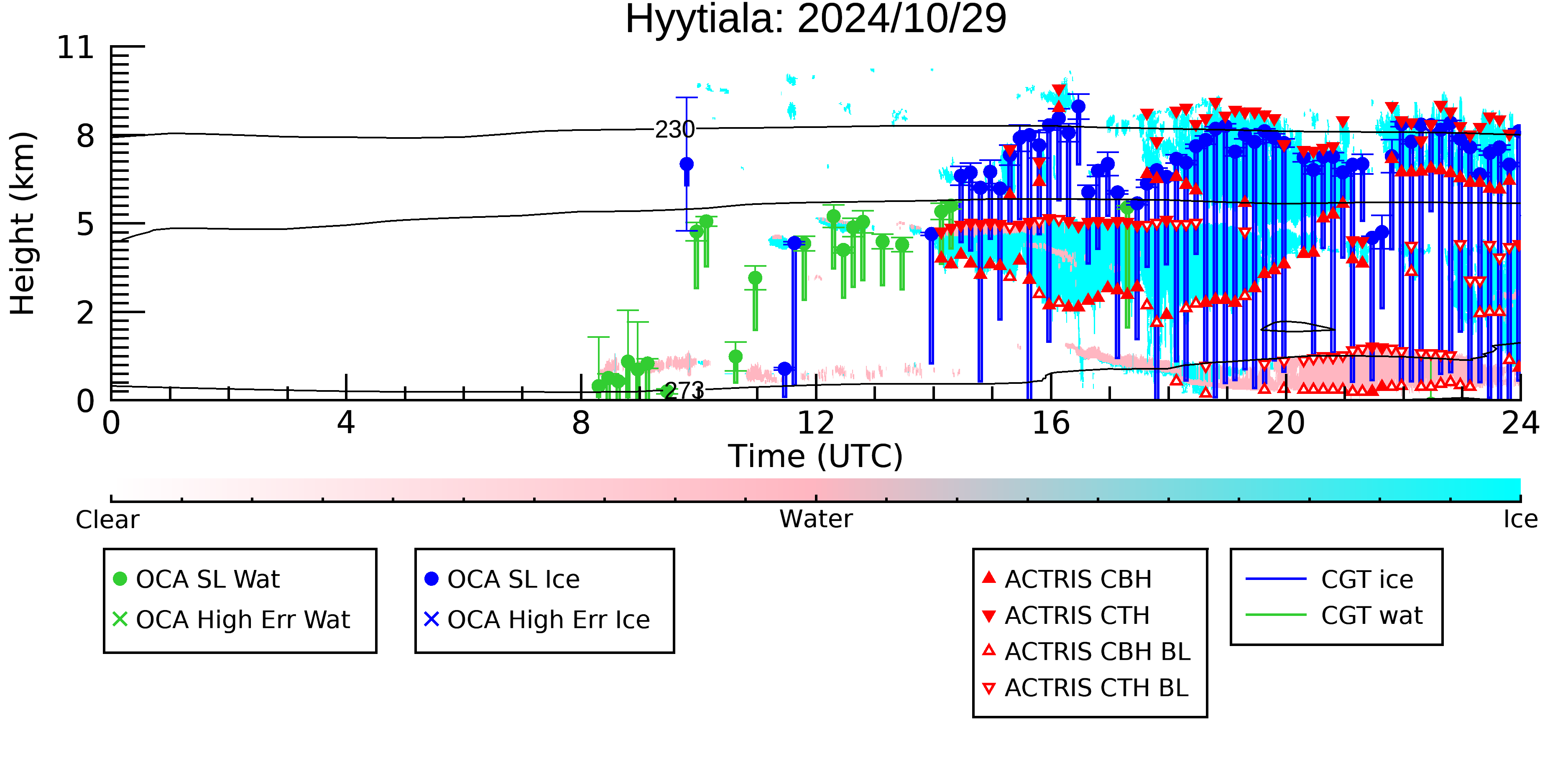 Hyytiala: 2024/10/29

Height (km)

11
8
5
2
0

230
273

0
4
8
12
16
20
24

Time (UTC)

Clear
Water
Ice

OCA SL Wat
OCA High Err Wat

OCA SL Ice
OCA High Err Ice

ACTRIS CBH
ACTRIS CTH
ACTRIS CBH BL
ACTRIS CTH BL

CGT ice
CGT wat